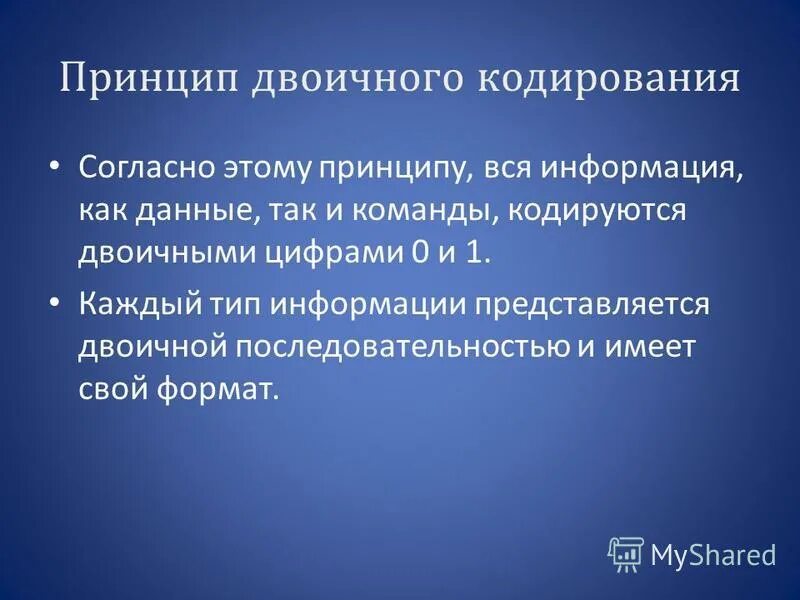 Принцип двоичного кодирования

• Согласно этому принципу, вся информация, как данные, так и команды, кодируются двоичными цифрами 0 и 1.

• Каждый тип информации представляется двоичной последовательностью и имеет свой формат.

MyShared